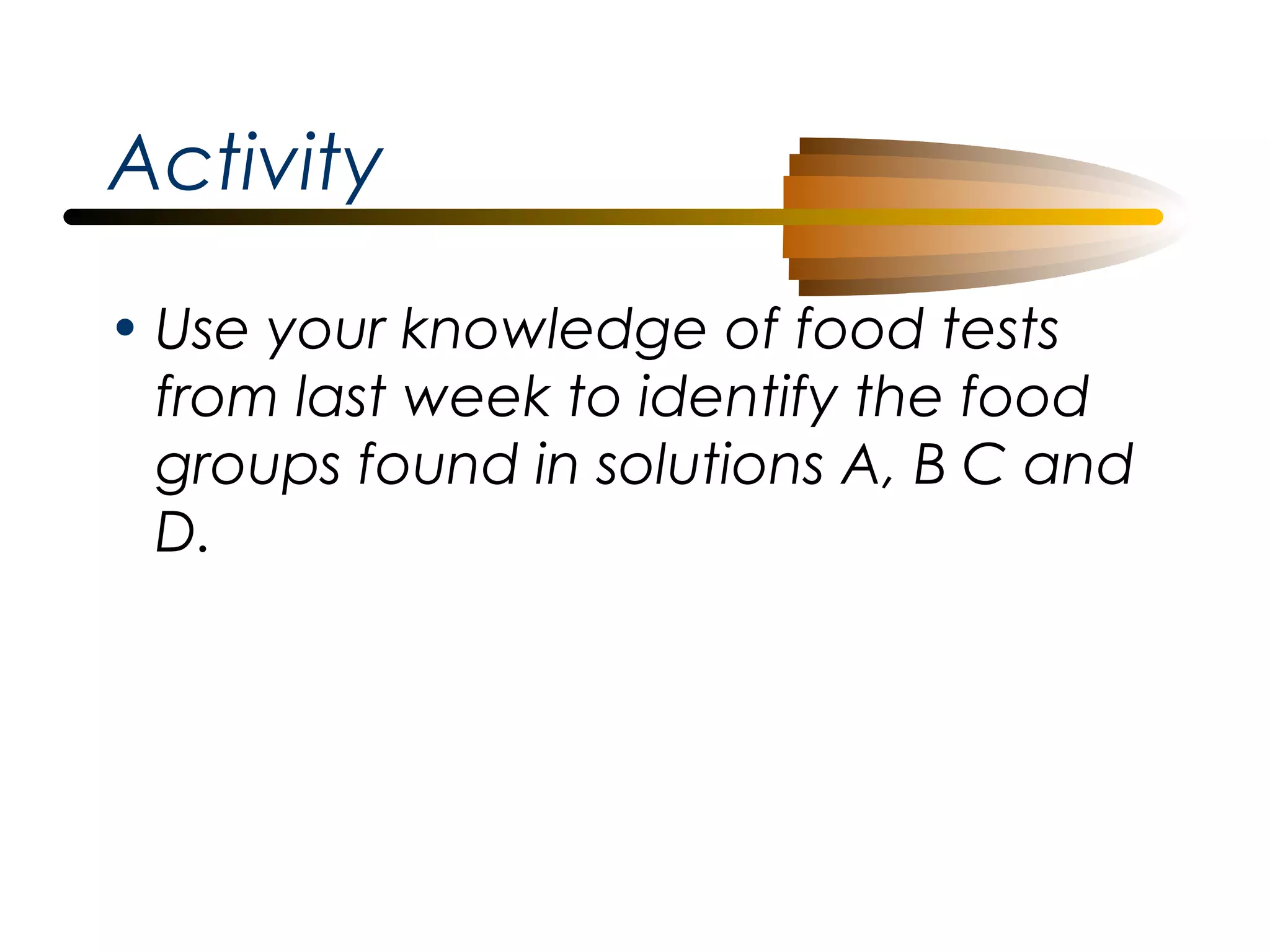 Activity

• Use your knowledge of food tests from last week to identify the food groups found in solutions A, B C and D.